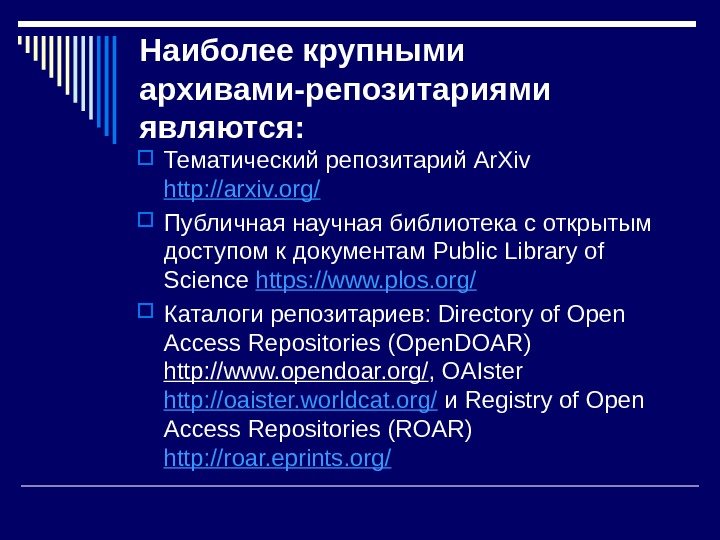 Наиболее крупными архивами-репозитариями являются:

Тематический репозитарий ArXiv http://arxiv.org/

Публичная научная библиотека с открытым доступом к документам Public Library of Science https://www.plos.org/

Каталоги репозитариев: Directory of Open Access Repositories (OpenDOAR) http://www.opendoar.org/, OAIster http://oaister.worldcat.org/ и Registry of Open Access Repositories (ROAR) http://roar.eprints.org/